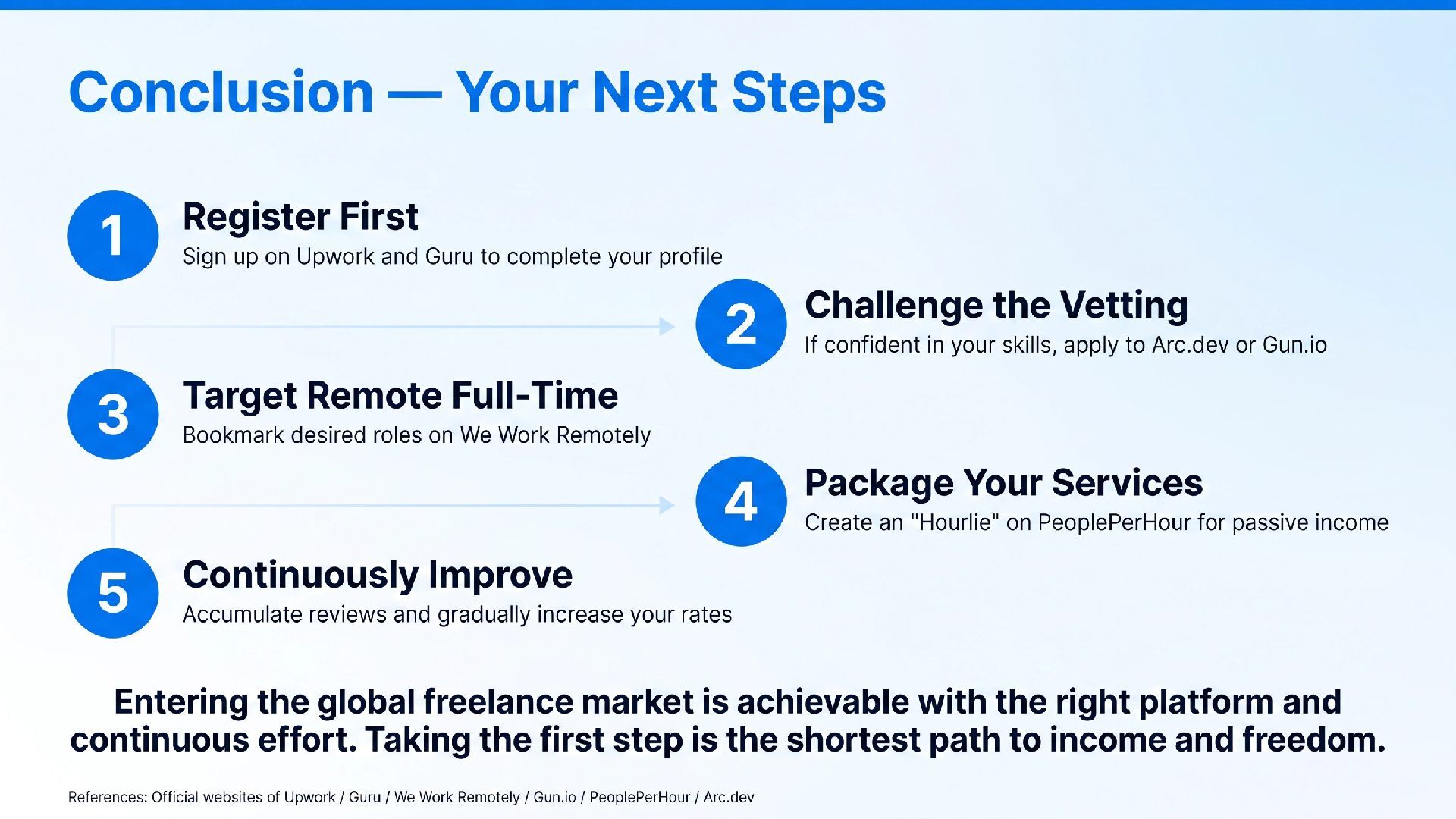 Conclusion — Your Next Steps

1
Register First
Sign up on Upwork and Guru to complete your profile

2
Challenge the Vetting
If confident in your skills, apply to Arc.dev or Gun.io

3
Target Remote Full-Time
Bookmark desired roles on We Work Remotely

4
Package Your Services
Create an "Hourlie" on PeoplePerHour for passive income

5
Continuously Improve
Accumulate reviews and gradually increase your rates

Entering the global freelance market is achievable with the right platform and continuous effort. Taking the first step is the shortest path to income and freedom.

References: Official websites of Upwork / Guru / We Work Remotely / Gun.io / PeoplePerHour / Arc.dev